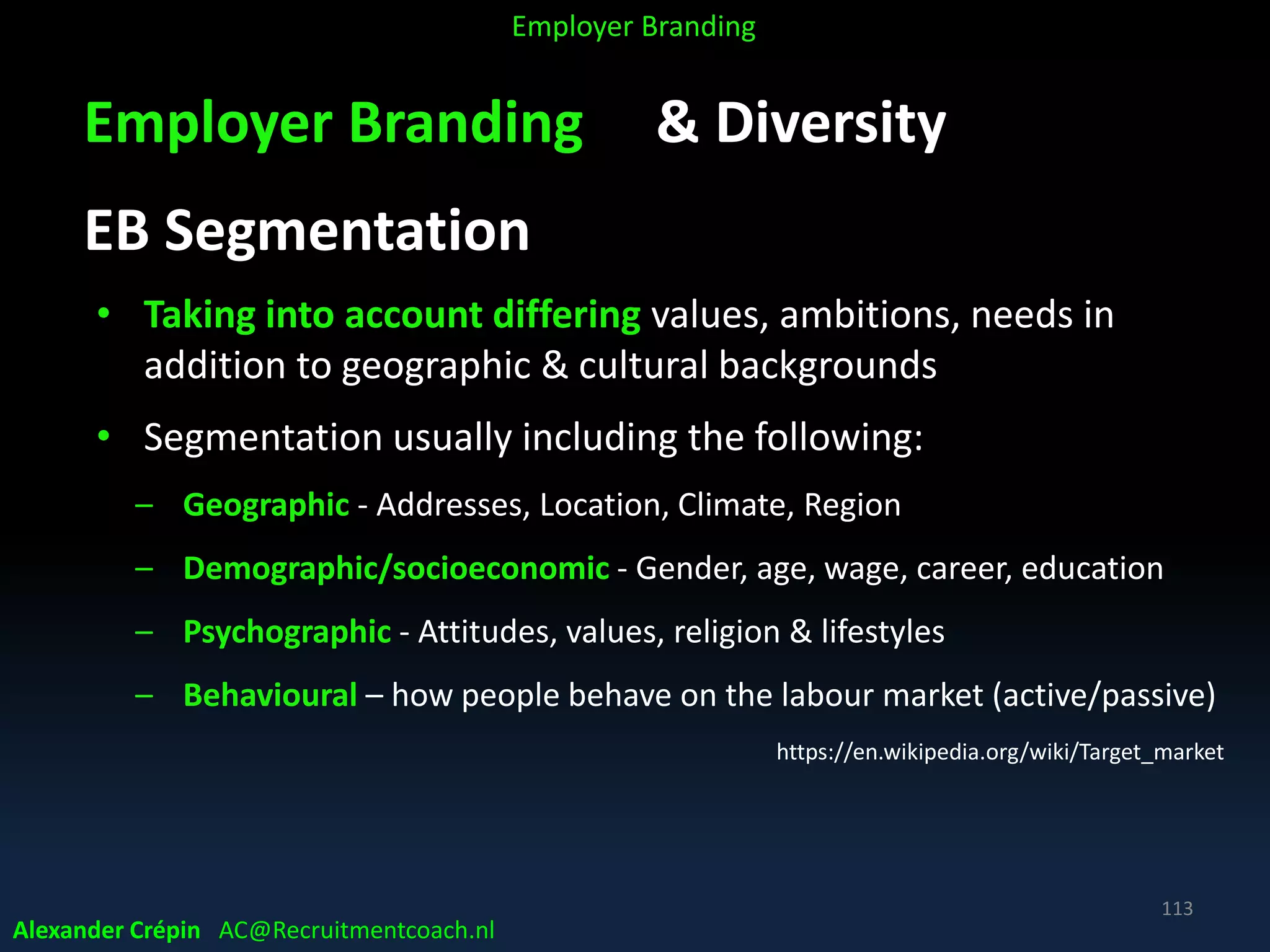 Employer Branding

Employer Branding & Diversity

EB Segmentation

• Taking into account differing values, ambitions, needs in addition to geographic & cultural backgrounds

• Segmentation usually including the following:

– Geographic - Addresses, Location, Climate, Region

– Demographic/socioeconomic - Gender, age, wage, career, education

– Psychographic - Attitudes, values, religion & lifestyles

– Behavioural – how people behave on the labour market (active/passive)

https://en.wikipedia.org/wiki/Target_market

113

Alexander Crépin AC@Recruitmentcoach.nl